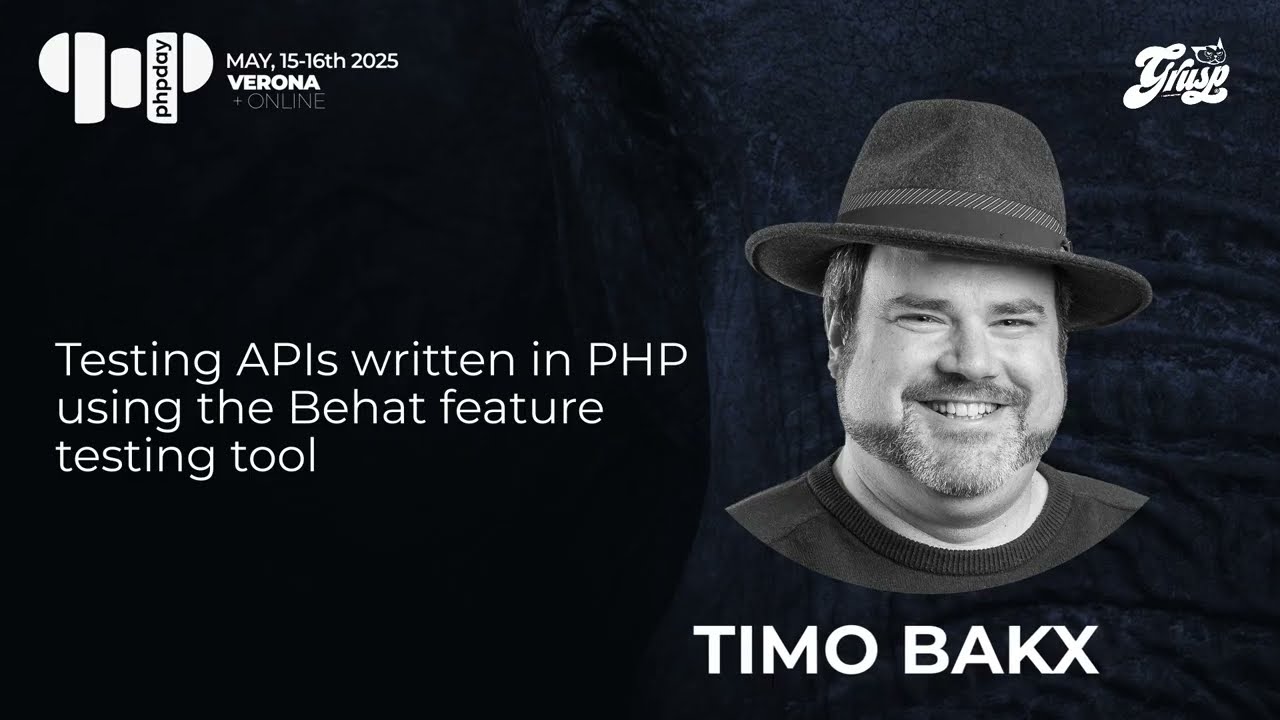 phpday

MAY, 15-16th 2025
VERONA
+ ONLINE

Grusp

Testing APIs written in PHP using the Behat feature testing tool

TIMO BAKX